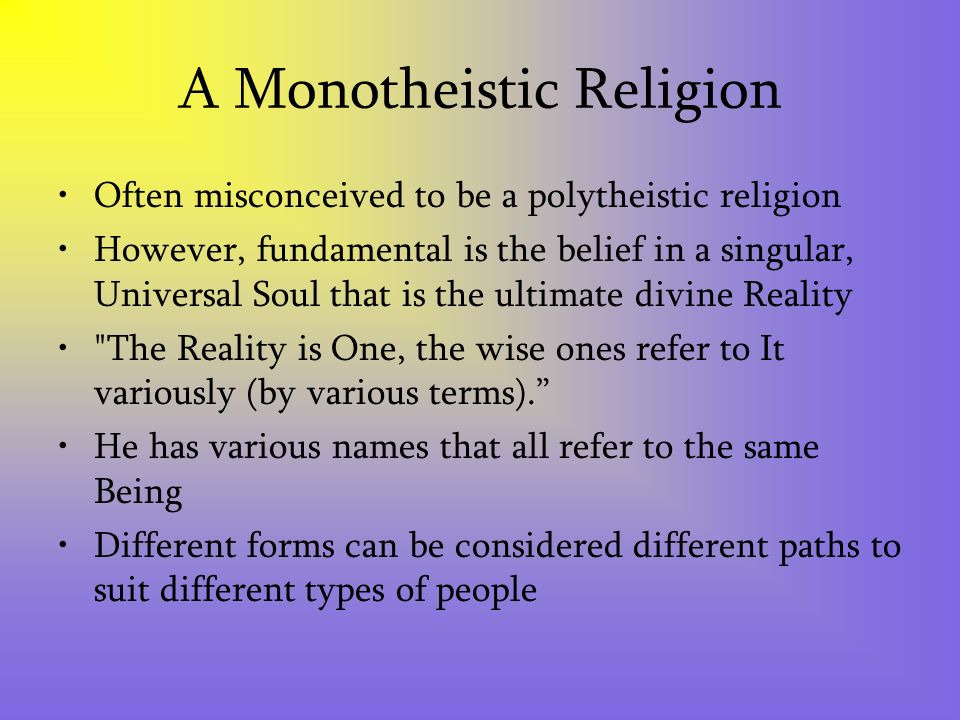 A Monotheistic Religion

• Often misconceived to be a polytheistic religion
• However, fundamental is the belief in a singular, Universal Soul that is the ultimate divine Reality
• "The Reality is One, the wise ones refer to It variously (by various terms).”
• He has various names that all refer to the same Being
• Different forms can be considered different paths to suit different types of people